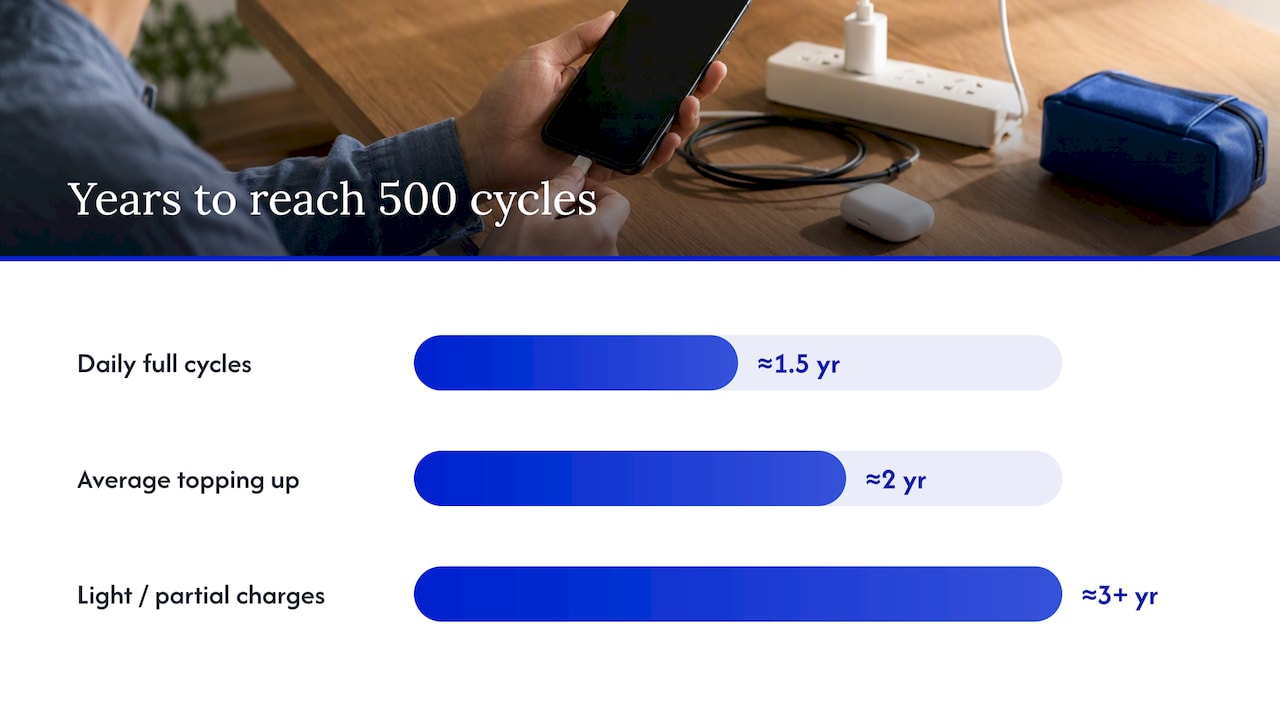 Years to reach 500 cycles

Daily full cycles ≈1.5 yr

Average topping up ≈2 yr

Light / partial charges ≈3+ yr